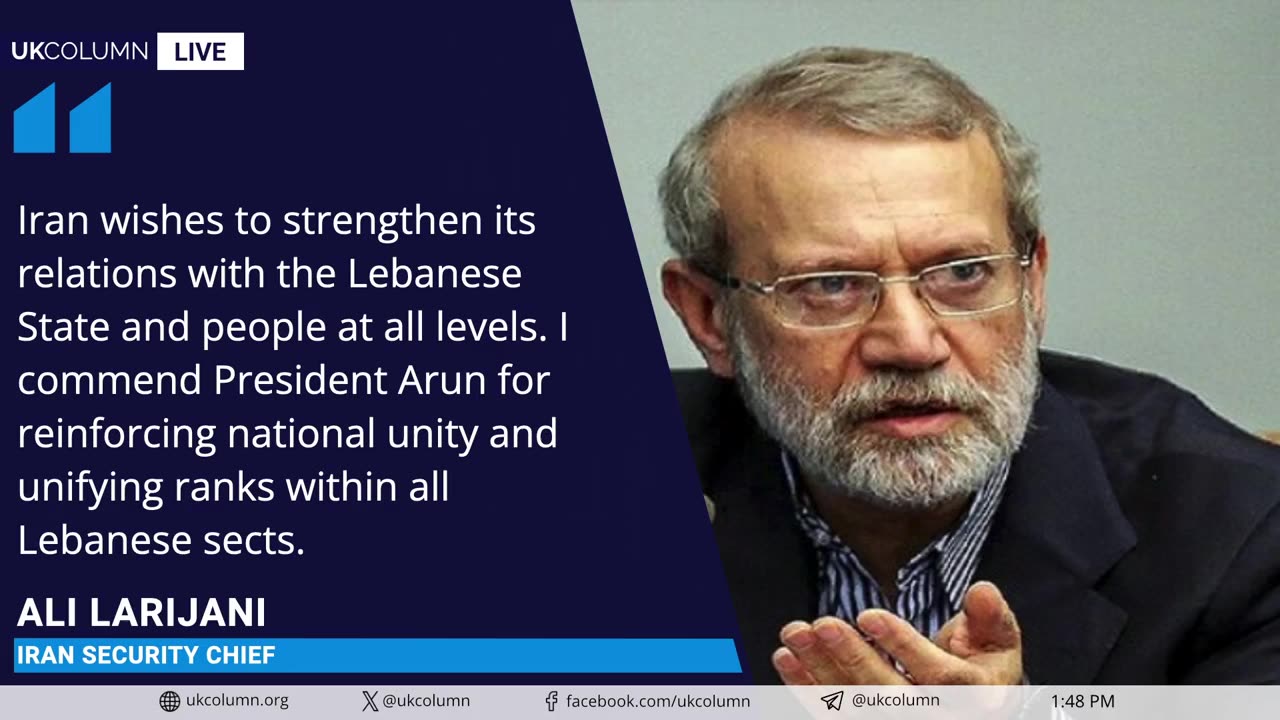 UKCOLUMN LIVE

Iran wishes to strengthen its relations with the Lebanese State and people at all levels. I commend President Arun for reinforcing national unity and unifying ranks within all Lebanese sects.

ALI LARIJANI
IRAN SECURITY CHIEF

ukcolumn.org @ukcolumn facebook.com/ukcolumn @ukcolumn 1:48 PM